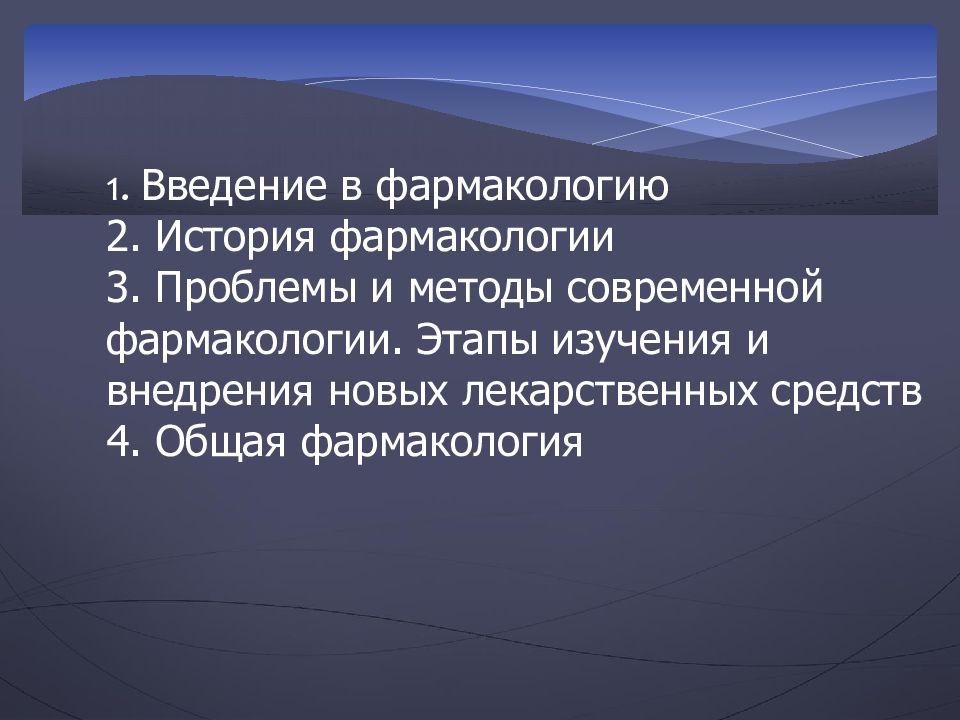 1. Введение в фармакологию
2. История фармакологии
3. Проблемы и методы современной фармакологии. Этапы изучения и внедрения новых лекарственных средств
4. Общая фармакология